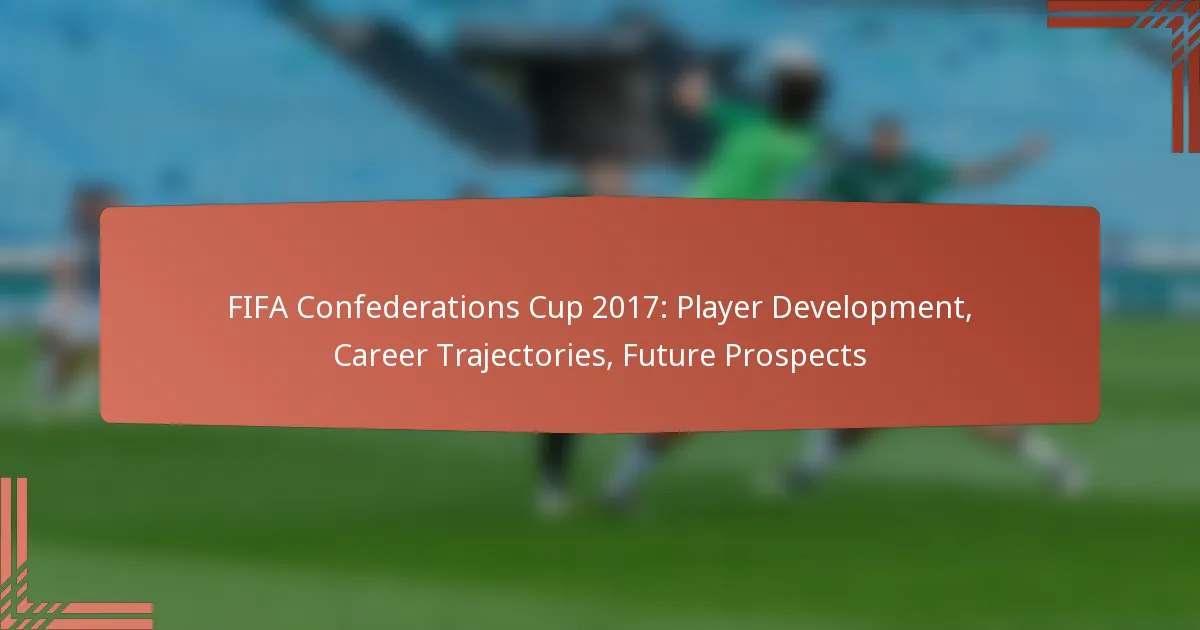 FIFA Confederations Cup 2017: Player Development, Career Trajectories, Future Prospects